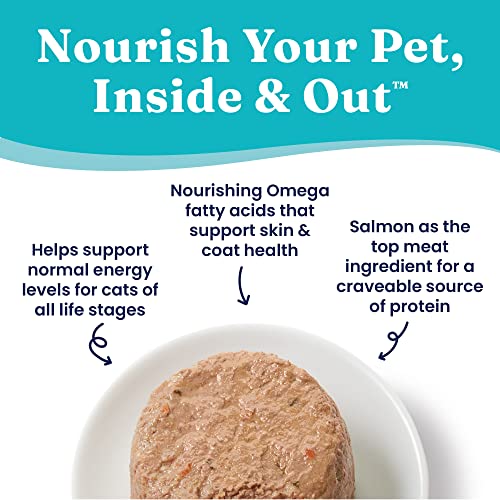 Nourish Your Pet, Inside & Out™

Helps support normal energy levels for cats of all life stages

Nourishing Omega fatty acids that support skin & coat health

Salmon as the top meat ingredient for a craveable source of protein